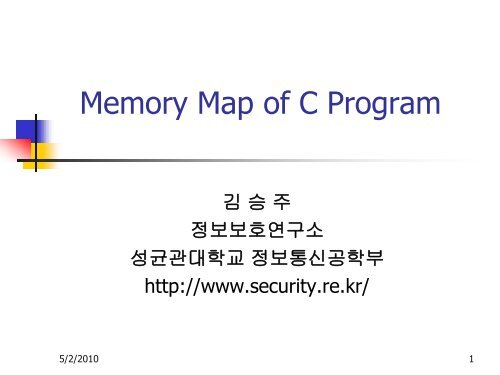 Memory Map of C Program

김 승 주
정보보호연구소
성균관대학교 정보통신공학부
http://www.security.re.kr/

5/2/2010

1